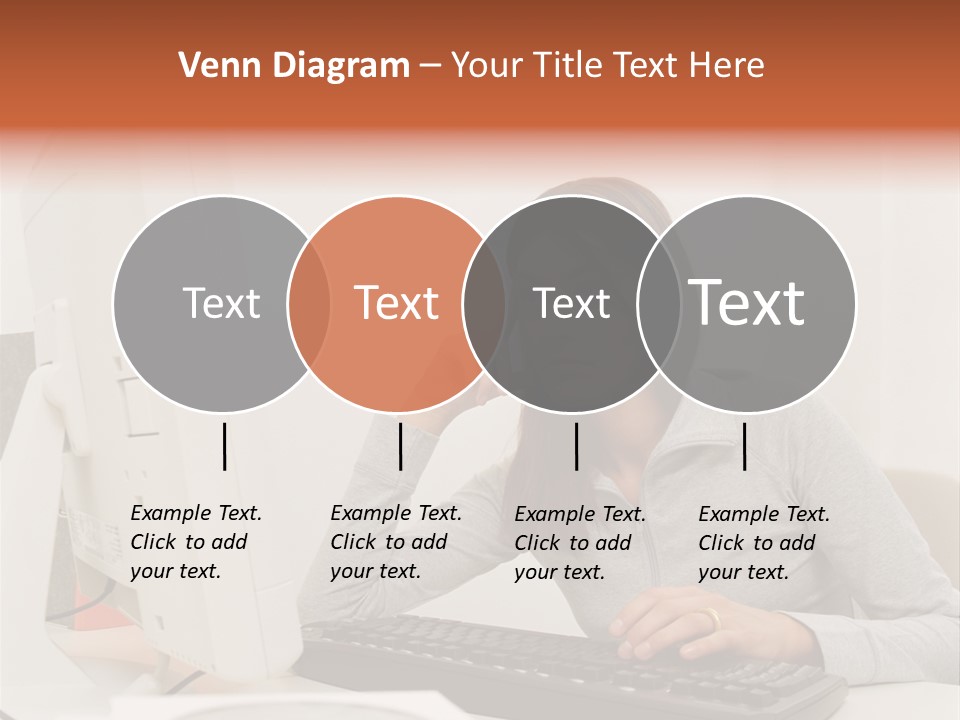 Venn Diagram – Your Title Text Here

Text

Text

Text

Text

Example Text. Click to add your text.

Example Text. Click to add your text.

Example Text. Click to add your text.

Example Text. Click to add your text.